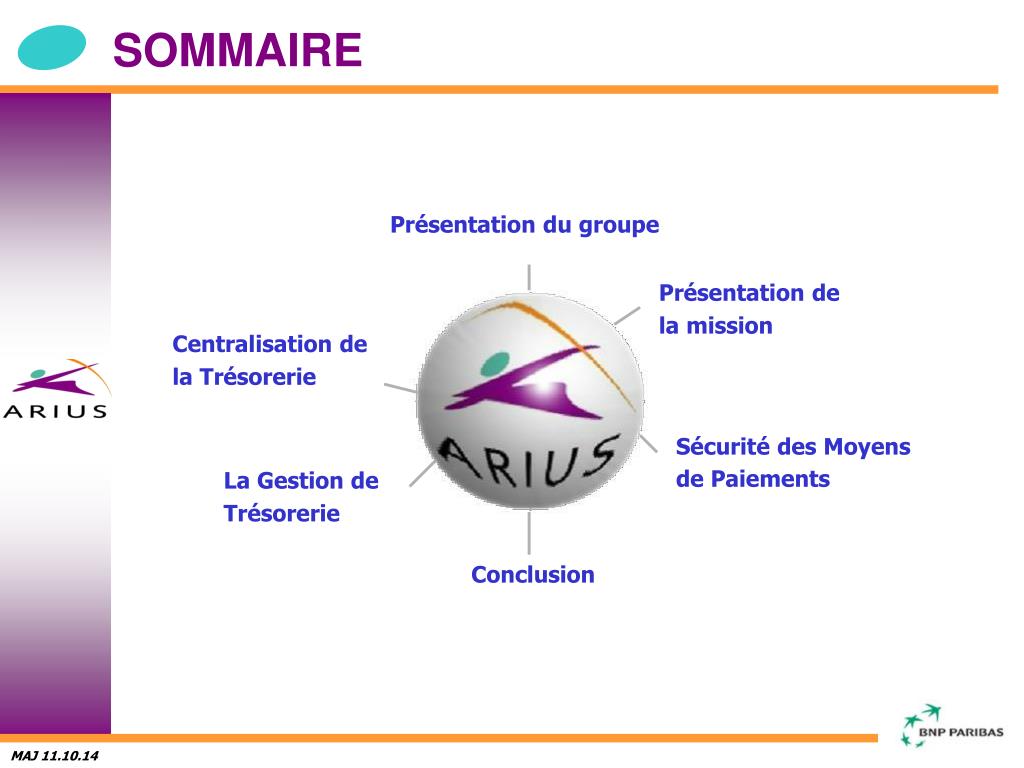 SOMMAIRE

ARIUS

Présentation du groupe

Présentation de la mission

Sécurité des Moyens de Paiements

Conclusion

La Gestion de Trésorerie

Centralisation de la Trésorerie

ARIUS

MAJ 11.10.14

BNP PARIBAS